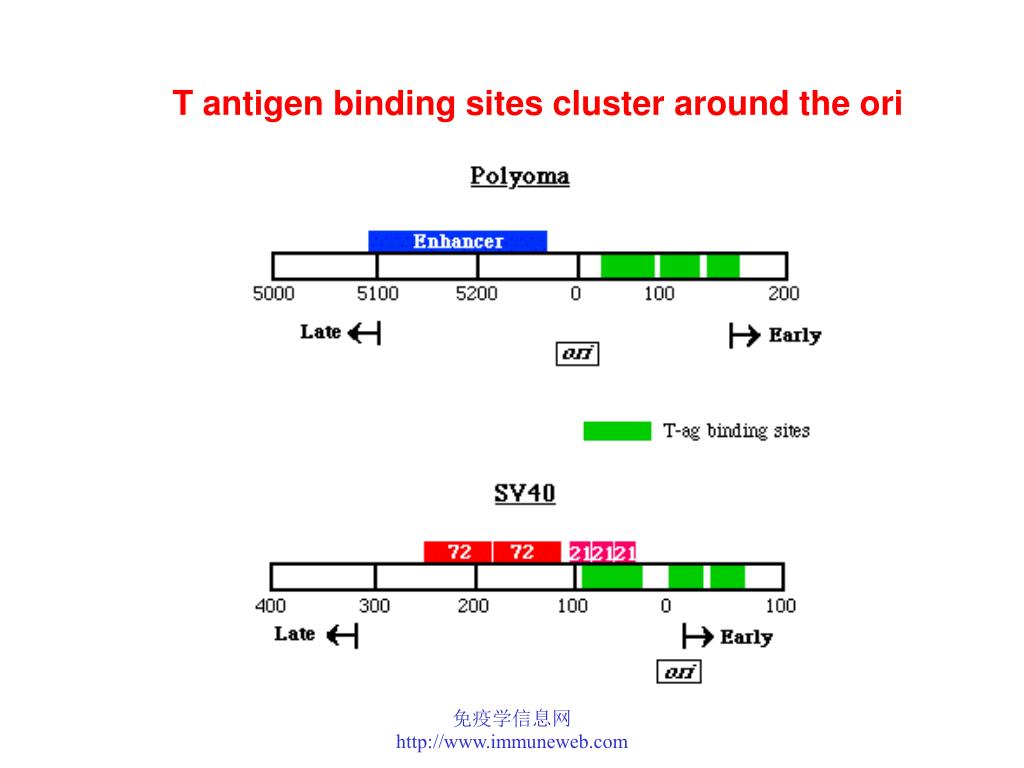 T antigen binding sites cluster around the ori

Polyoma

Enhancer

5000 5100 5200 0 100 200

Late

Early

ori

T-ag binding sites

SV40

72 72 21 21 21

400 300 200 100 0 100

Late

Early

ori

免疫学信息网
http://www.immuneweb.com